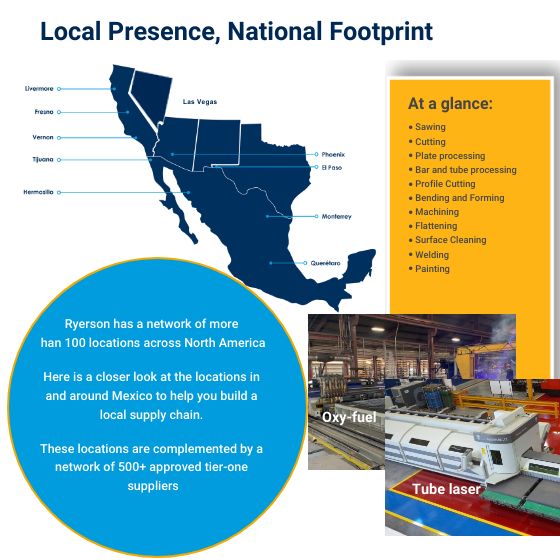 Local Presence, National Footprint

Livermore
Fresno
Vernon
Tijuana
Hermosillo
Las Vegas
Phoenix
El Paso
Monterrey
Querétaro

At a glance:
• Sawing
• Cutting
• Plate processing
• Bar and tube processing
• Profile Cutting
• Bending and Forming
• Machining
• Flattening
• Surface Cleaning
• Welding
• Painting

Ryerson has a network of more han 100 locations across North America

Here is a closer look at the locations in and around Mexico to help you build a local supply chain.

These locations are complemented by a network of 500+ approved tier-one suppliers

Oxy-fuel
Tube laser